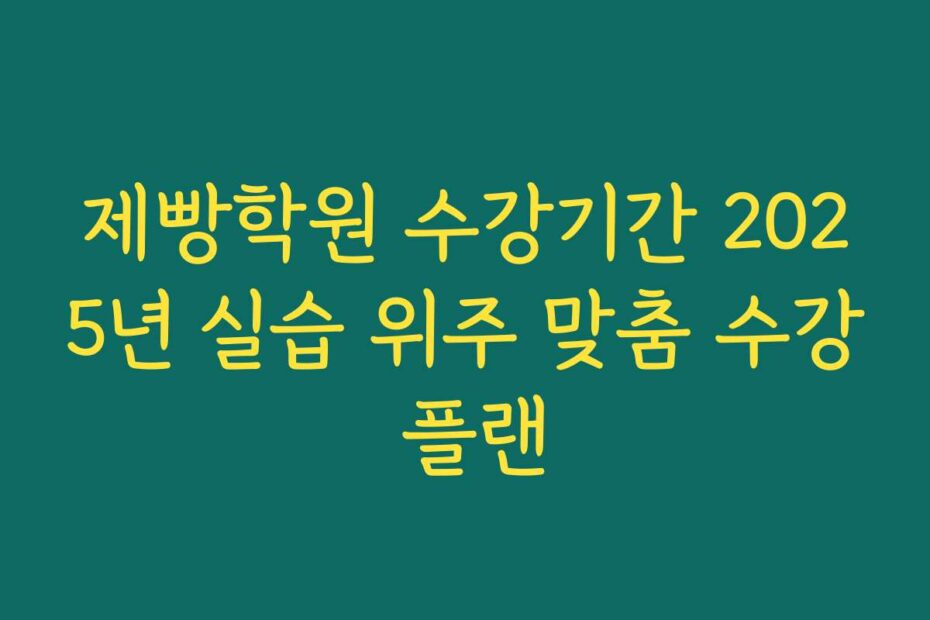 제빵학원 수강기간 2025년 실습 위주 맞춤 수강 플랜